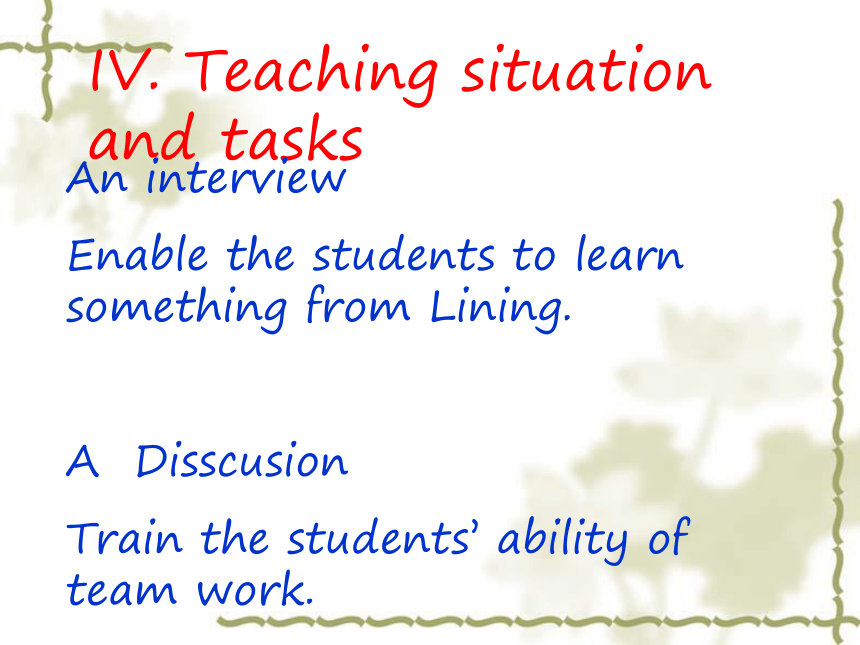 IV. Teaching situation and tasks

An interview

Enable the students to learn something from Lining.

A Disscusion

Train the students' ability of team work.